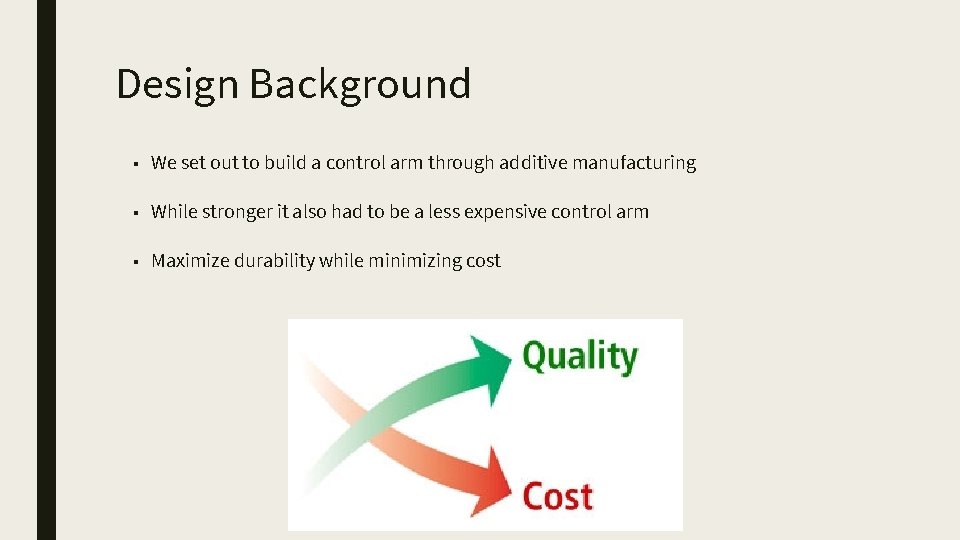 Design Background

▪ We set out to build a control arm through additive manufacturing

▪ While stronger it also had to be a less expensive control arm

▪ Maximize durability while minimizing cost

Quality

Cost